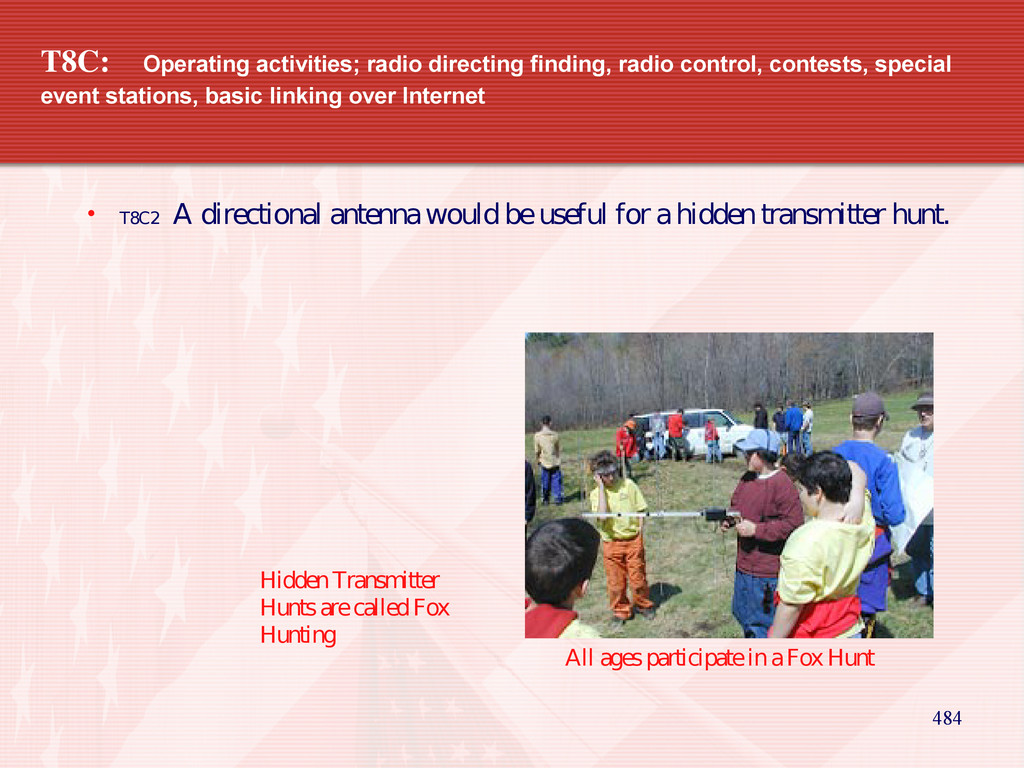 T8C: Operating activities; radio directing finding, radio control, contests, special event stations, basic linking over Internet

• T8C2 A directional antenna would be useful for a hidden transmitter hunt.

Hidden Transmitter Hunts are called Fox Hunting

All ages participate in a Fox Hunt

484